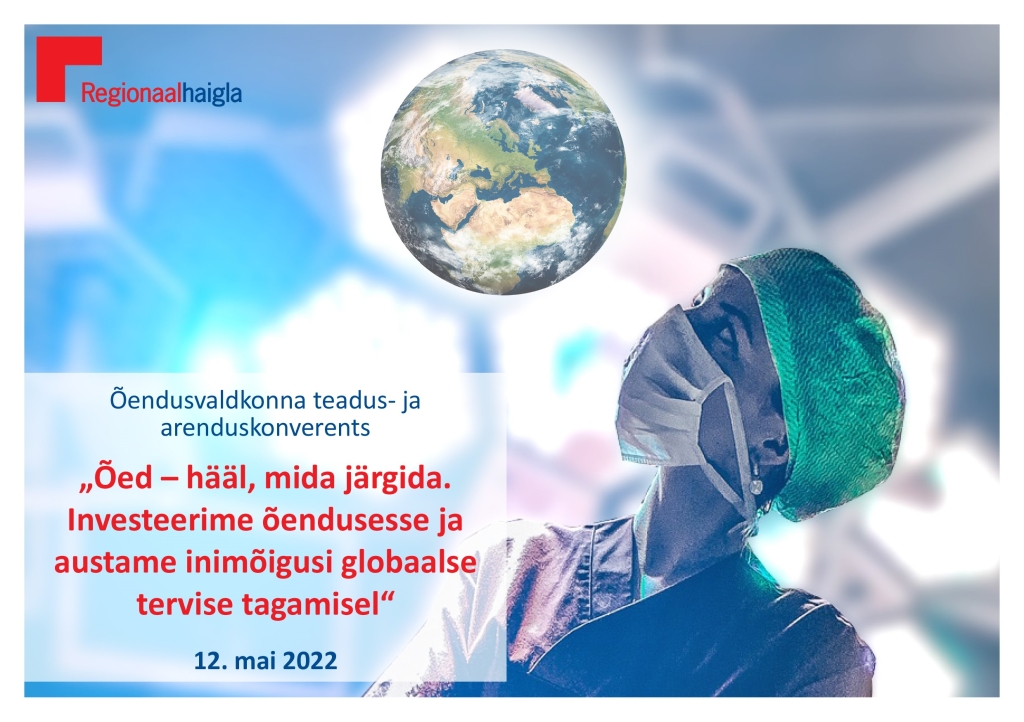 Regionaalhaigla

Õendusvaldkonna teadus- ja arenduskonverents

„Õed – hääl, mida järgida. Investeerime õendusesse ja austame inimõigusi globaalse tervise tagamisel“

12. mai 2022